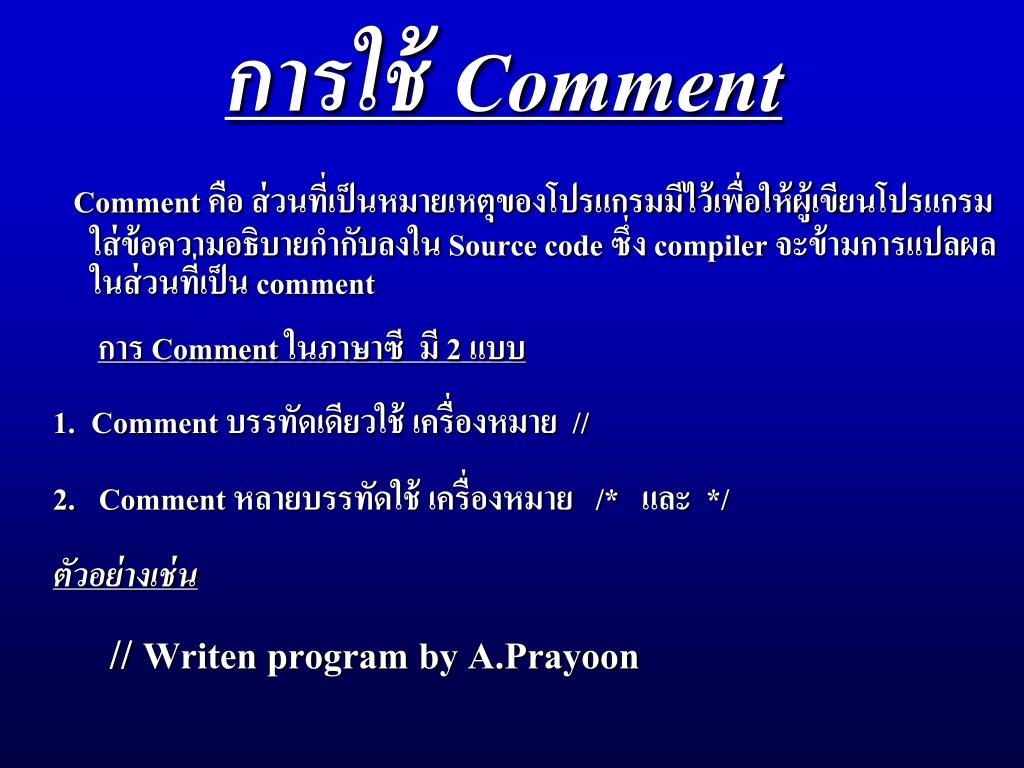 การใช้ Comment

Comment คือ ส่วนที่เป็นหมายเหตุของโปรแกรมมีไว้เพื่อให้ผู้เขียนโปรแกรมใส่ข้อความอธิบายกำกับลงใน Source code ซึ่ง compiler จะข้ามการแปลผลในส่วนที่เป็น comment

การ Comment ในภาษาซี มี 2 แบบ

1. Comment บรรทัดเดียวใช้ เครื่องหมาย //

2. Comment หลายบรรทัดใช้ เครื่องหมาย /* และ */

ตัวอย่างเช่น

// Writen program by A.Prayoon